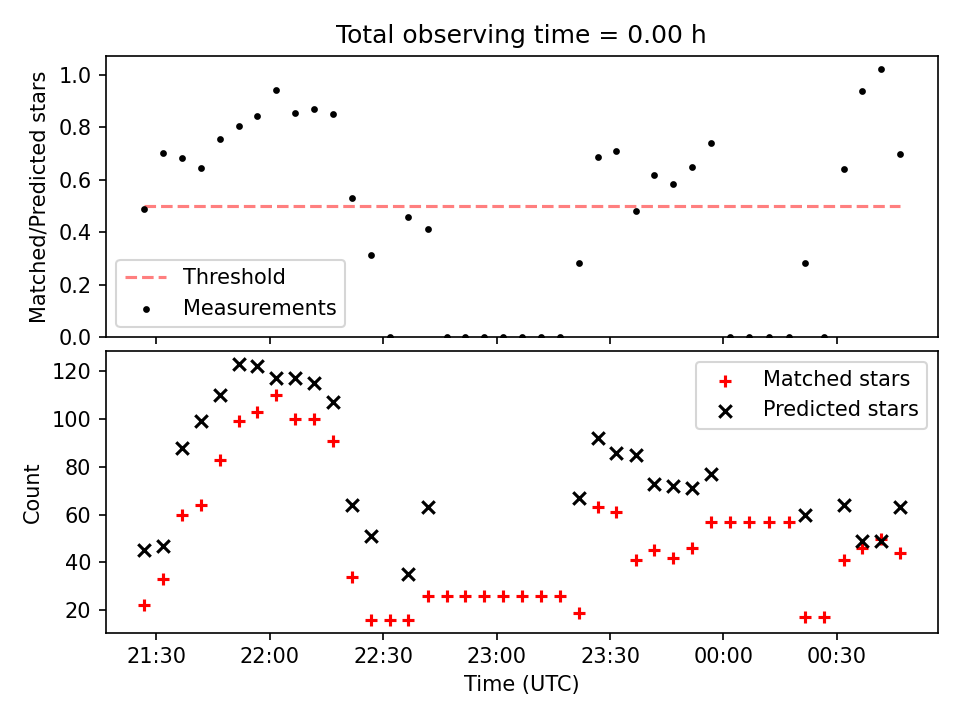 Total observing time = 0.00 h

Matched/Predicted stars

1.0
0.8
0.6
0.4
0.2
0.0

Threshold
Measurements

Count

120
100
80
60
40
20

Matched stars
Predicted stars

21:30
22:00
22:30
23:00
23:30
00:00
00:30

Time (UTC)